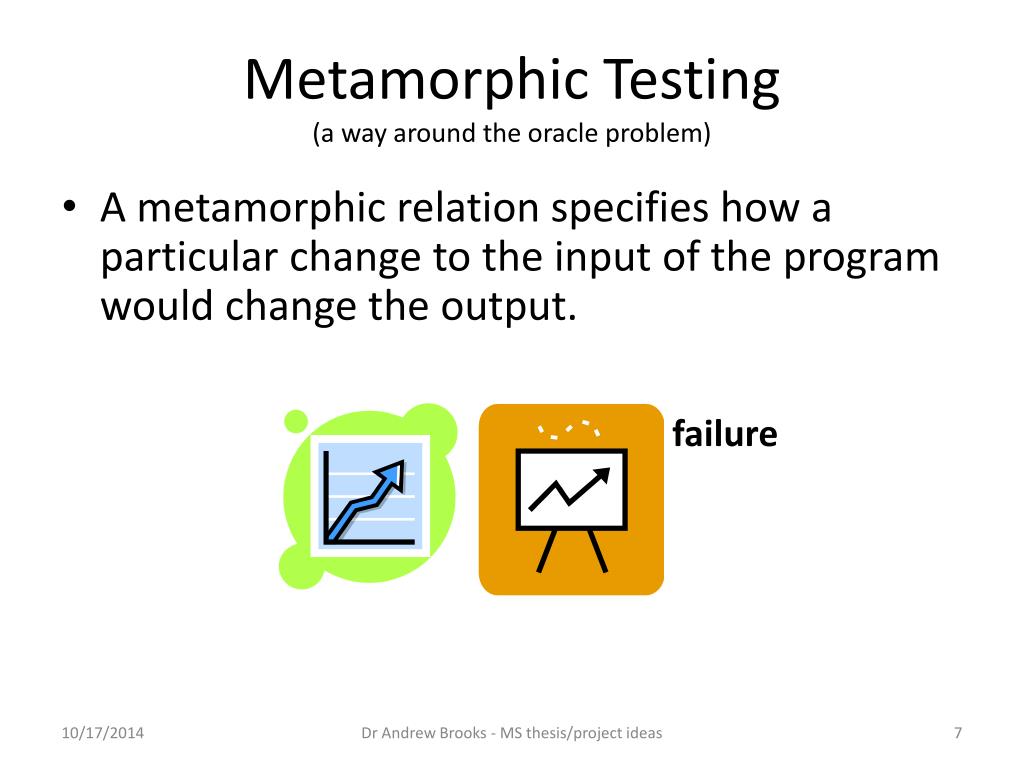 Metamorphic Testing
(a way around the oracle problem)

• A metamorphic relation specifies how a particular change to the input of the program would change the output.

failure

10/17/2014 Dr Andrew Brooks - MS thesis/project ideas 7